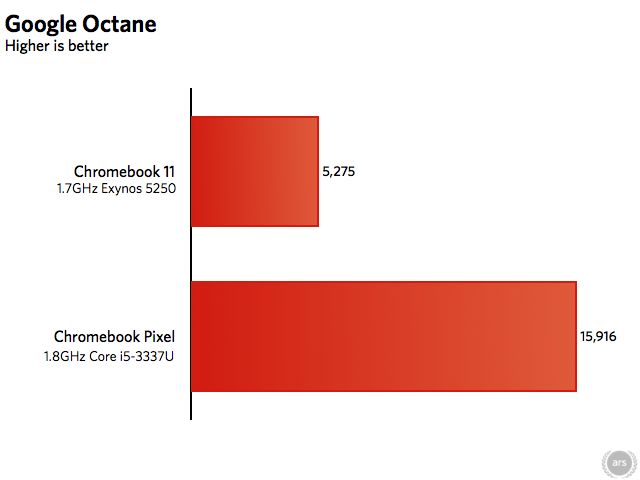 Google Octane
Higher is better

Chromebook 11
1.7GHz Exynos 5250

5,275

Chromebook Pixel
1.8GHz Core i5-3337U

15,916

ars